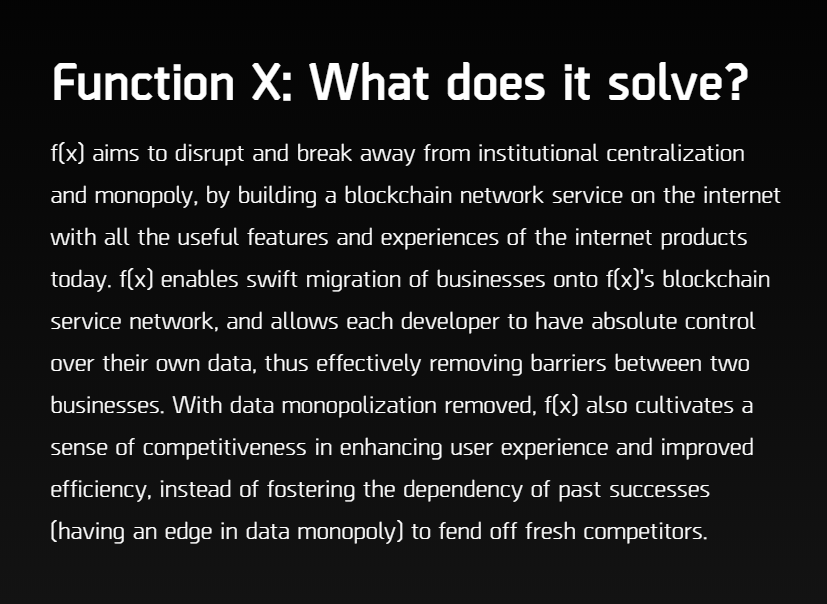 Function X: What does it solve?

f(x) aims to disrupt and break away from institutional centralization and monopoly, by building a blockchain network service on the internet with all the useful features and experiences of the internet products today. f(x) enables swift migration of businesses onto f(x)'s blockchain service network, and allows each developer to have absolute control over their own data, thus effectively removing barriers between two businesses. With data monopolization removed, f(x) also cultivates a sense of competitiveness in enhancing user experience and improved efficiency, instead of fostering the dependency of past successes (having an edge in data monopoly) to fend off fresh competitors.